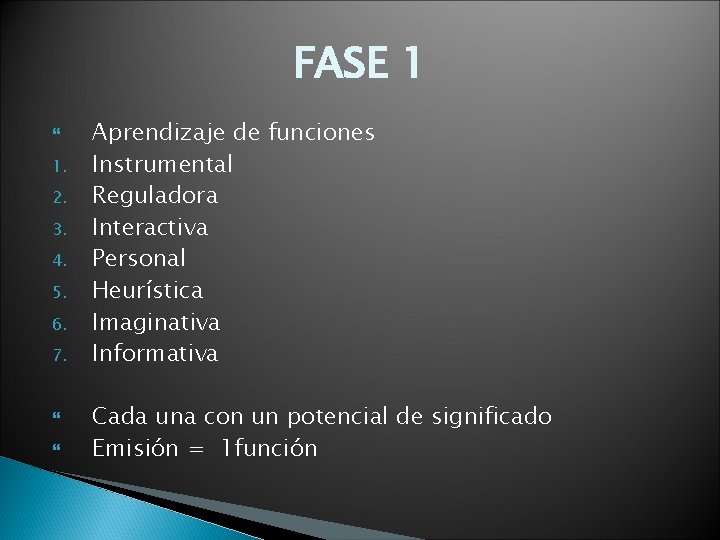 FASE 1

Aprendizaje de funciones
1. Instrumental
2. Reguladora
3. Interactiva
4. Personal
5. Heurística
6. Imaginativa
7. Informativa

Cada una con un potencial de significado
Emisión = 1función